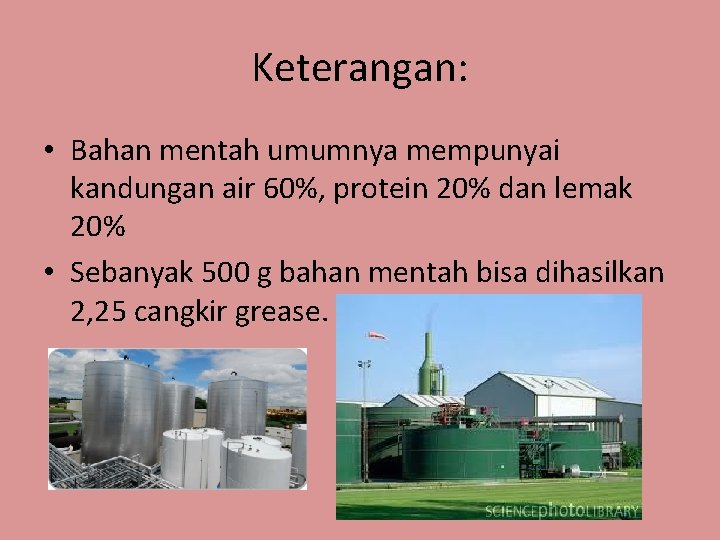 Keterangan:

• Bahan mentah umumnya mempunyai kandungan air 60%, protein 20% dan lemak 20%

• Sebanyak 500 g bahan mentah bisa dihasilkan 2,25 cangkir grease.

SCIENCEphotoLIBRARY